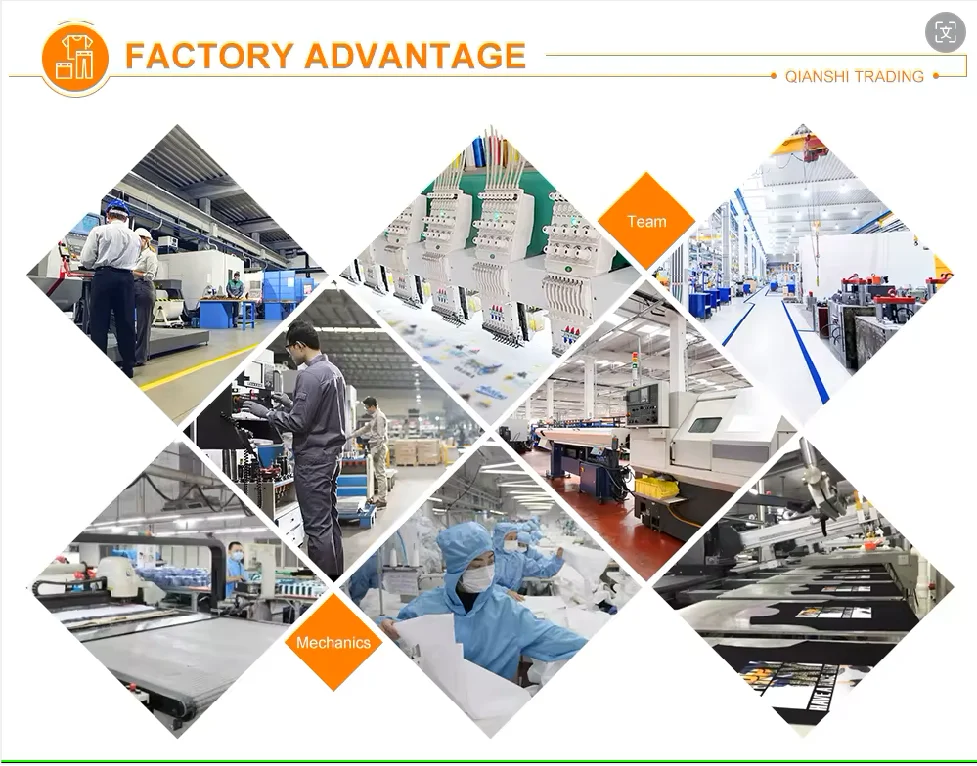 FACTORY ADVANTAGE

QIANSHI TRADING

Team

Mechanics